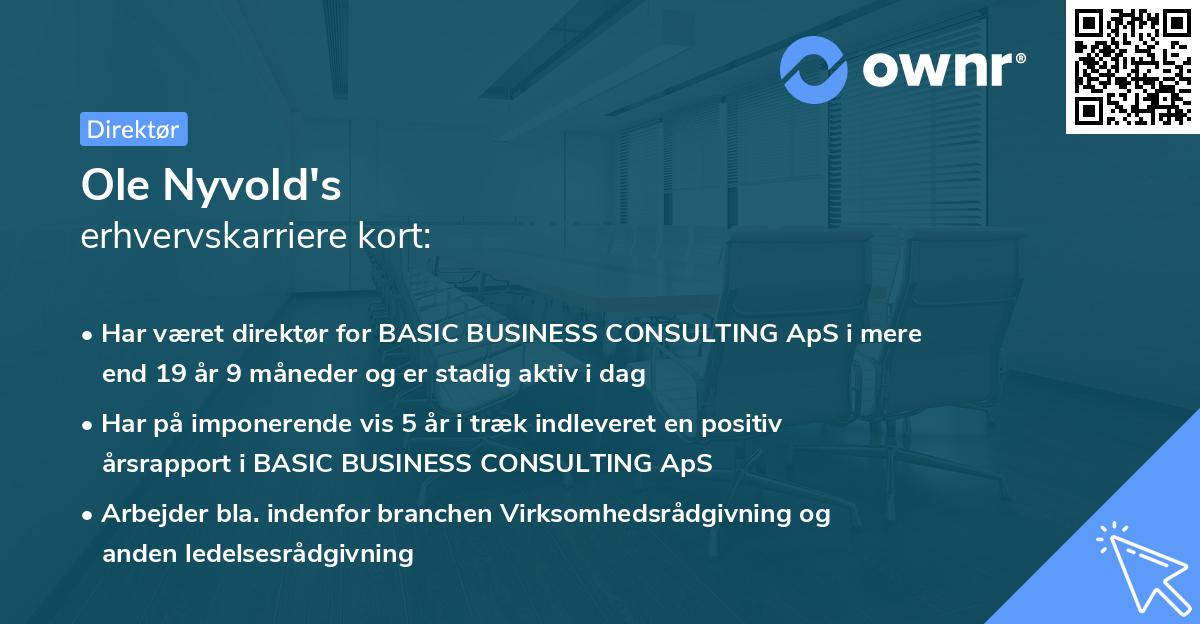 ownr®

Direktør

Ole Nyvold's
erhvervskarriere kort:

• Har været direktør for BASIC BUSINESS CONSULTING ApS i mere end 19 år 9 måneder og er stadig aktiv i dag

• Har på imponerende vis 5 år i træk indleveret en positiv årsrapport i BASIC BUSINESS CONSULTING ApS

• Arbejder bla. indenfor branchen Virksomhedsrådgivning og anden ledelsesrådgivning